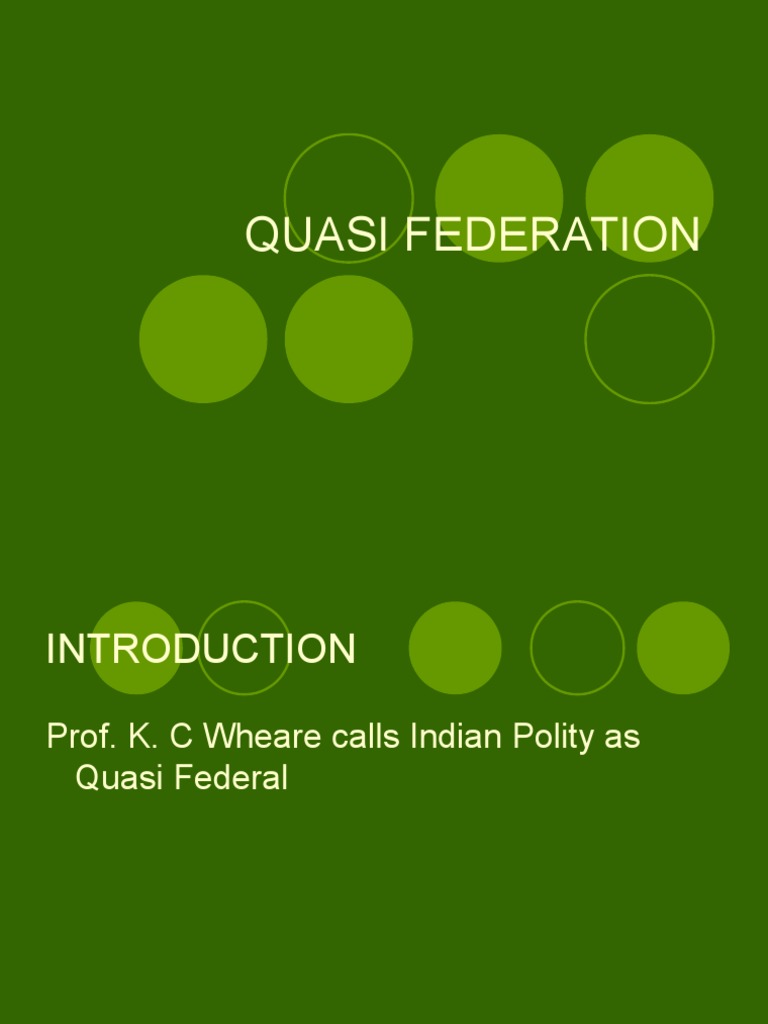 QUASI FEDERATION

INTRODUCTION

Prof. K. C Wheare calls Indian Polity as Quasi Federal